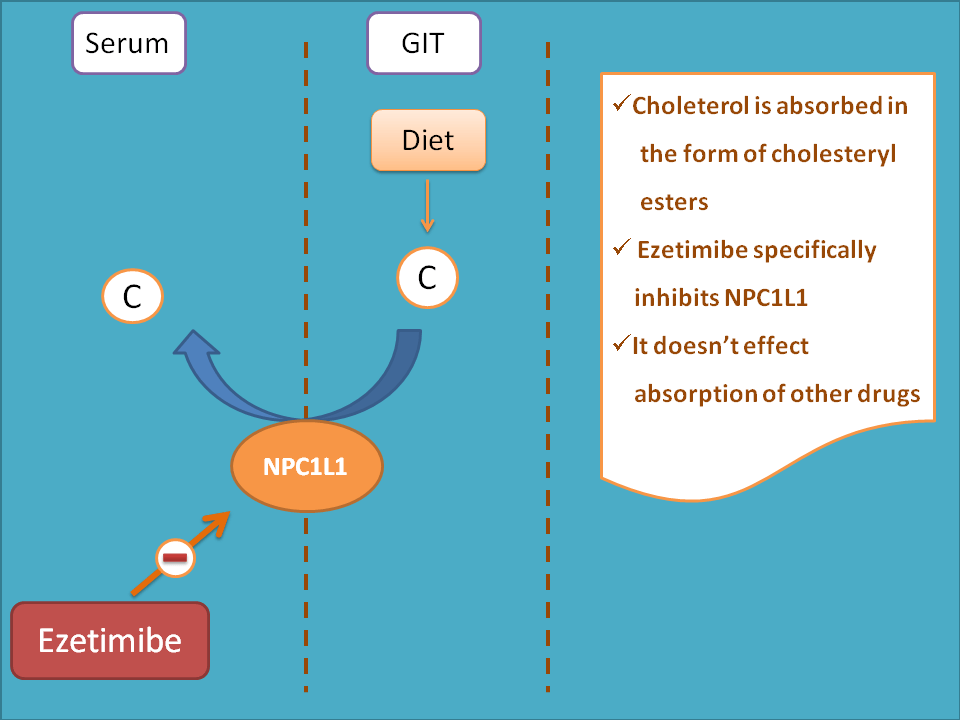 Serum

GIT

Diet

C

C

NPC1L1

Ezetimibe

✓Choleterol is absorbed in the form of cholesteryl esters

✓ Ezetimibe specifically inhibits NPC1L1

✓It doesn't effect absorption of other drugs